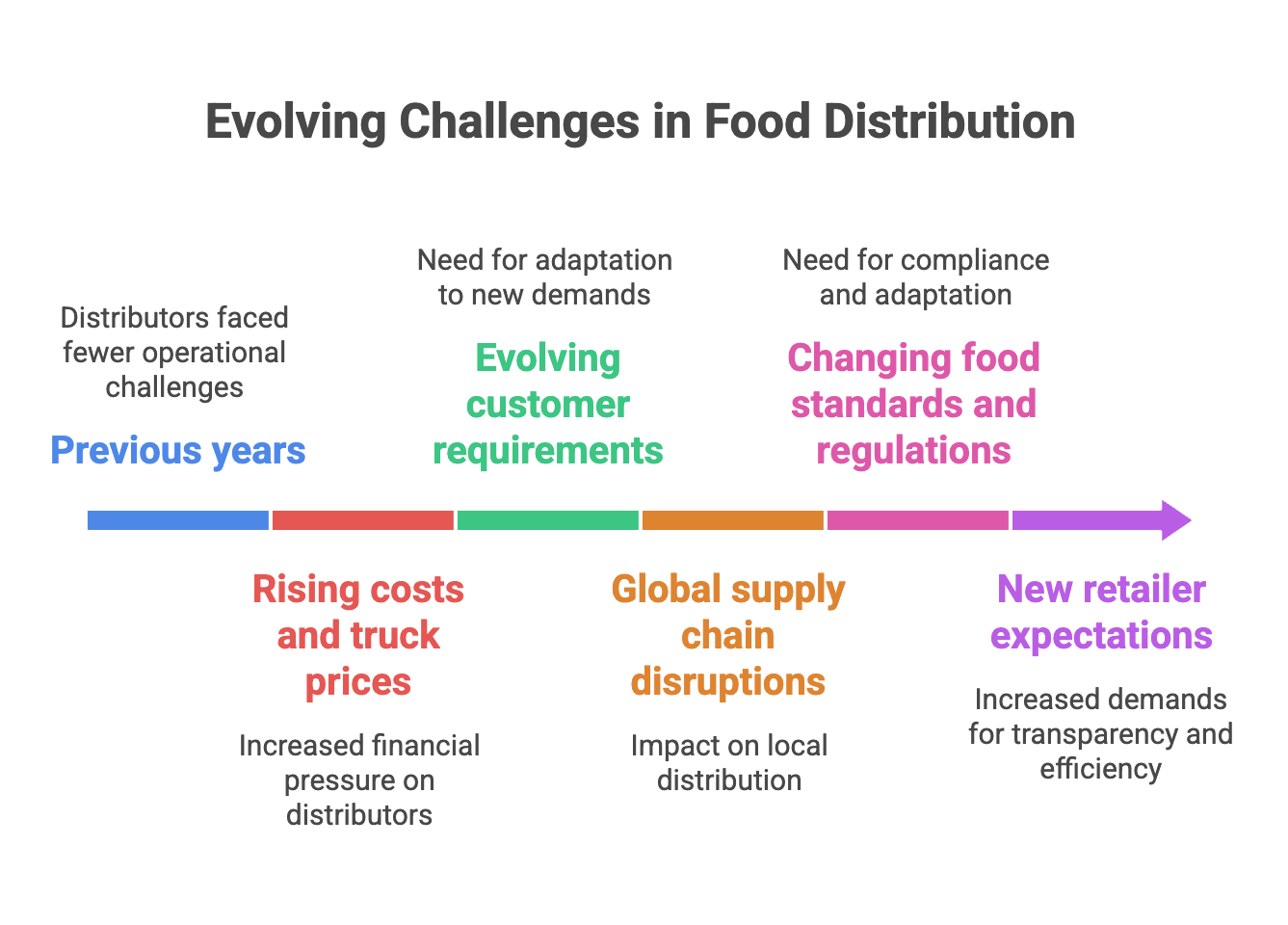 Evolving Challenges in Food Distribution

Distributors faced fewer operational challenges

Previous years

Rising costs and truck prices

Increased financial pressure on distributors

Need for adaptation to new demands

Evolving customer requirements

Global supply chain disruptions

Impact on local distribution

Need for compliance and adaptation

Changing food standards and regulations

New retailer expectations

Increased demands for transparency and efficiency